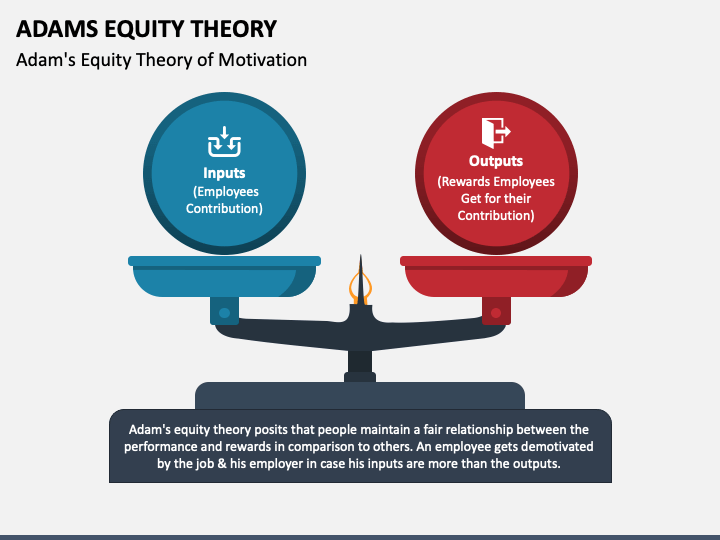 ADAMS EQUITY THEORY

Adam's Equity Theory of Motivation

Inputs
(Employees Contribution)

Outputs
(Rewards Employees Get for their Contribution)

Adam's equity theory posits that people maintain a fair relationship between the performance and rewards in comparison to others. An employee gets demotivated by the job & his employer in case his inputs are more than the outputs.